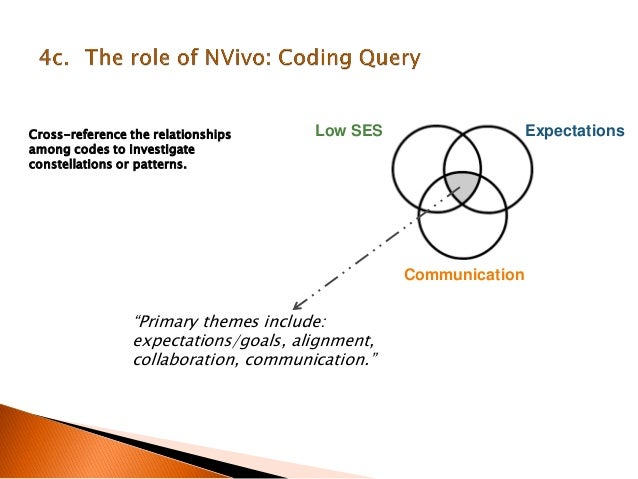 4c. The role of NVivo: Coding Query

Cross-reference the relationships among codes to investigate constellations or patterns.

Low SES

Expectations

Communication

"Primary themes include: expectations/goals, alignment, collaboration, communication."